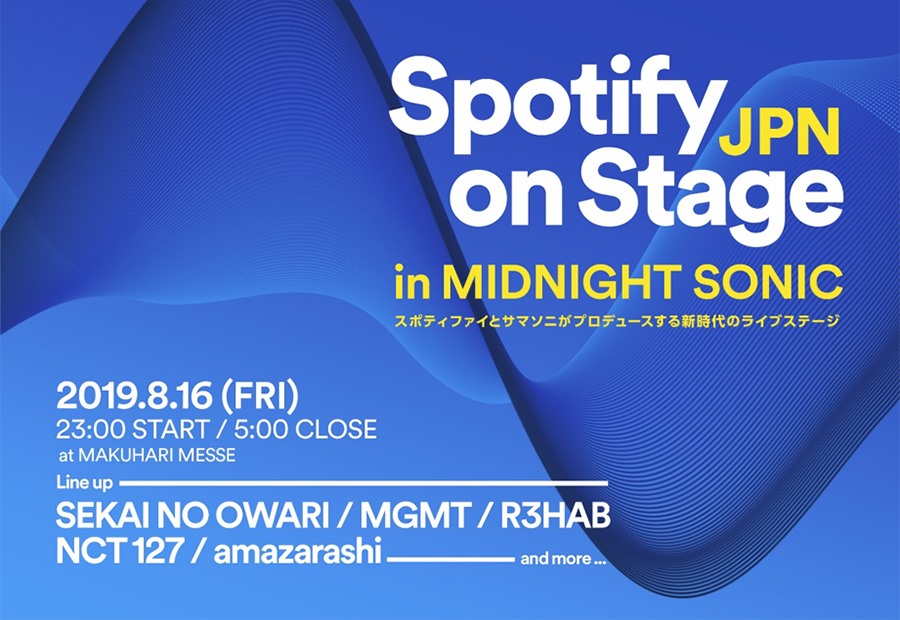 Spotify JPN
on Stage
in MIDNIGHT SONIC
スポティファイとサマソニがプロデュースする新時代のライブステージ

2019.8.16 (FRI)
23:00 START / 5:00 CLOSE
at MAKUHARI MESSE

Line up
SEKAI NO OWARI / MGMT / R3HAB
NCT 127 / amazarashi and more ...